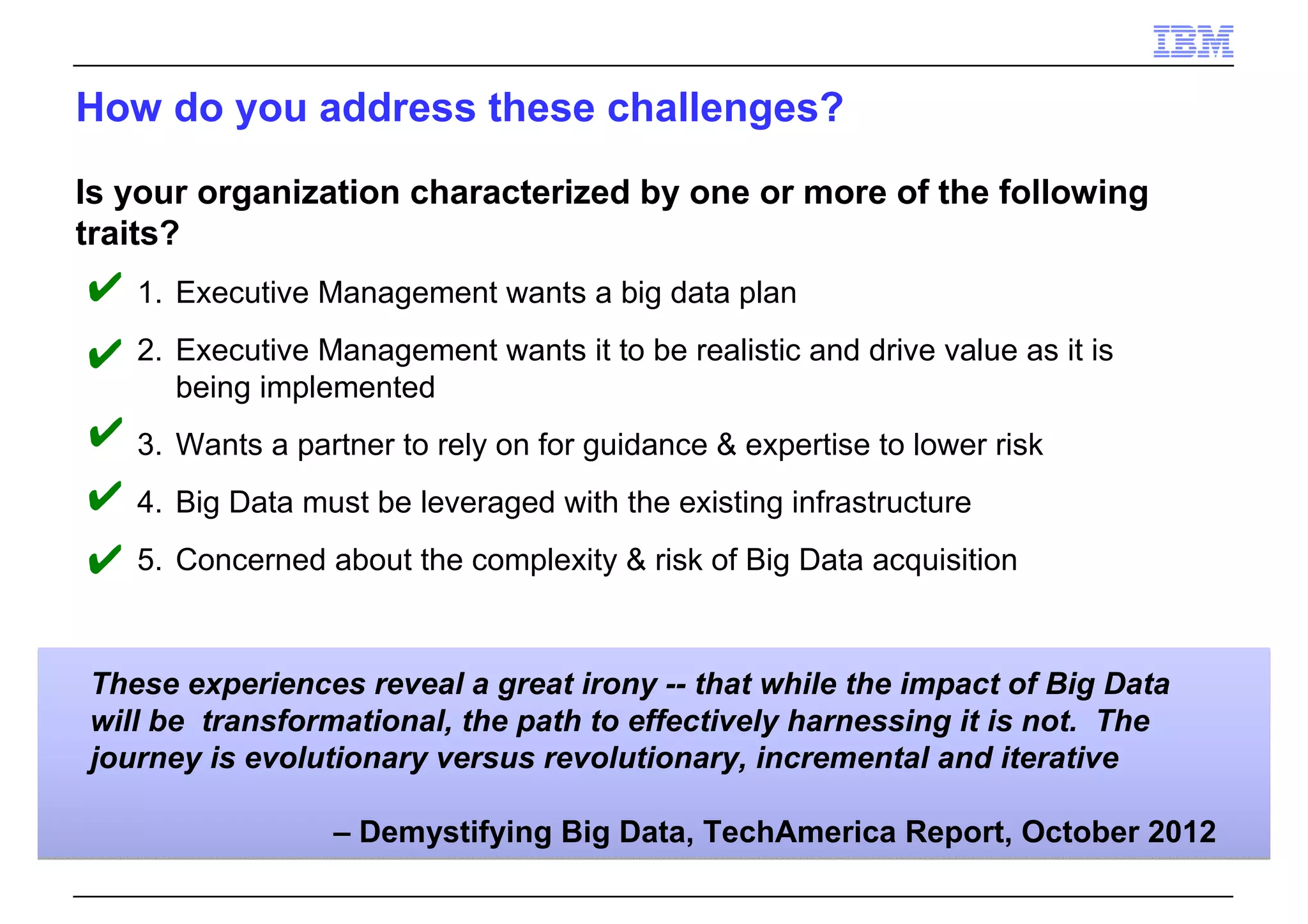 IBM

How do you address these challenges?

Is your organization characterized by one or more of the following traits?

✔ 1. Executive Management wants a big data plan

✔ 2. Executive Management wants it to be realistic and drive value as it is being implemented

✔ 3. Wants a partner to rely on for guidance & expertise to lower risk

✔ 4. Big Data must be leveraged with the existing infrastructure

✔ 5. Concerned about the complexity & risk of Big Data acquisition

These experiences reveal a great irony -- that while the impact of Big Data will be transformational, the path to effectively harnessing it is not. The journey is evolutionary versus revolutionary, incremental and iterative

– Demystifying Big Data, TechAmerica Report, October 2012